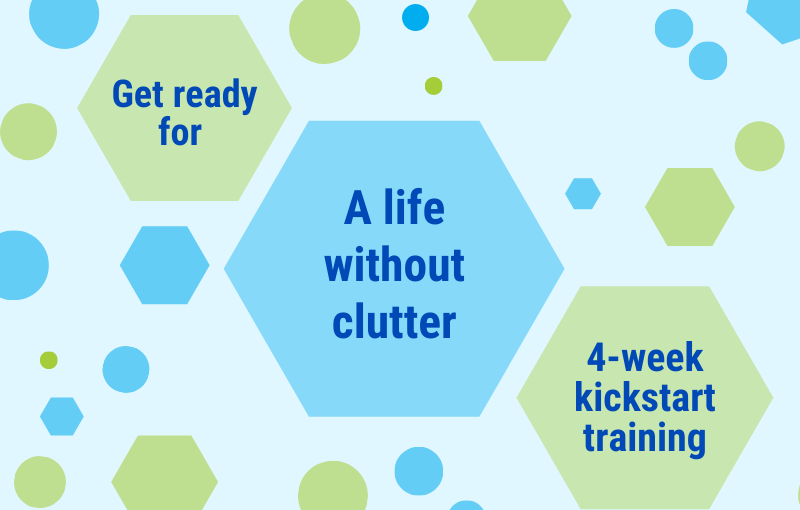 Get ready for

A life without clutter

4-week kickstart training